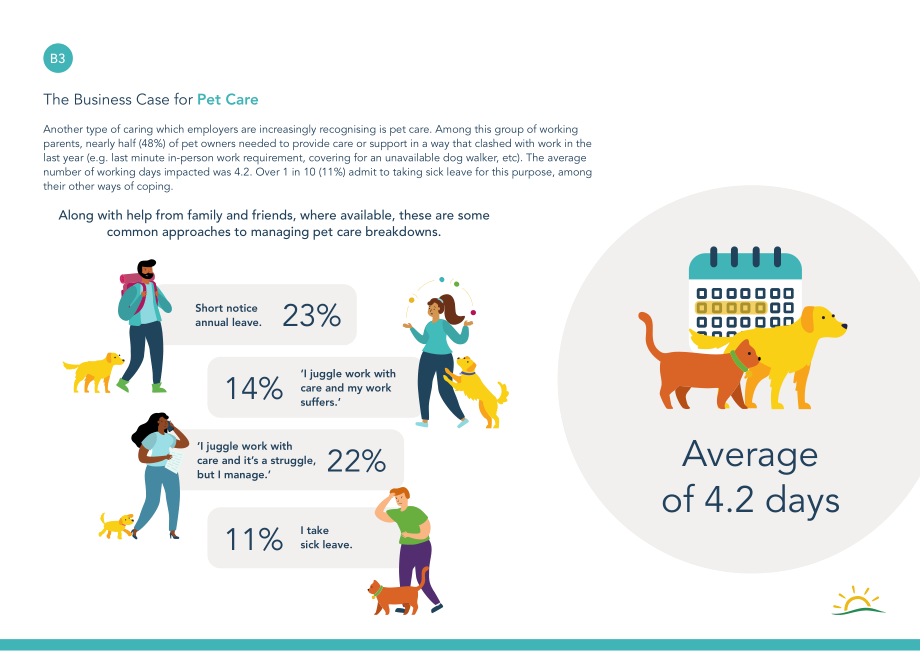 B3

The Business Case for Pet Care

Another type of caring which employers are increasingly recognising is pet care. Among this group of working parents, nearly half (48%) of pet owners needed to provide care or support in a way that clashed with work in the last year (e.g. last minute in-person work requirement, covering for an unavailable dog walker, etc). The average number of working days impacted was 4.2. Over 1 in 10 (11%) admit to taking sick leave for this purpose, among their other ways of coping.

Along with help from family and friends, where available, these are some common approaches to managing pet care breakdowns.

Short notice annual leave. 23%

14% 'I juggle work with care and my work suffers.'

'I juggle work with care and it's a struggle, but I manage.' 22%

11% I take sick leave.

Average of 4.2 days